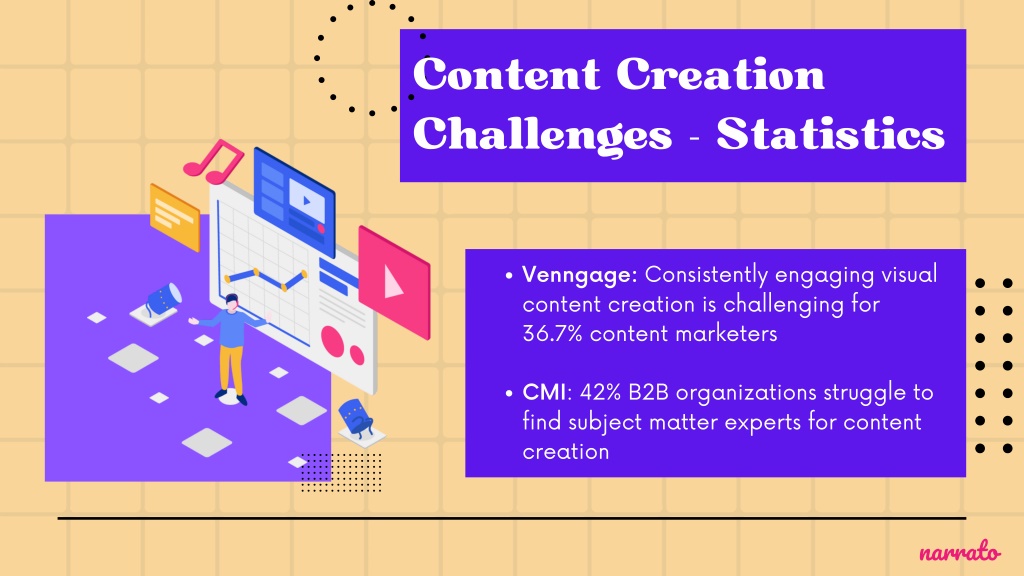 Content Creation Challenges - Statistics

• Venngage: Consistently engaging visual content creation is challenging for 36.7% content marketers

• CMI: 42% B2B organizations struggle to find subject matter experts for content creation

narrato